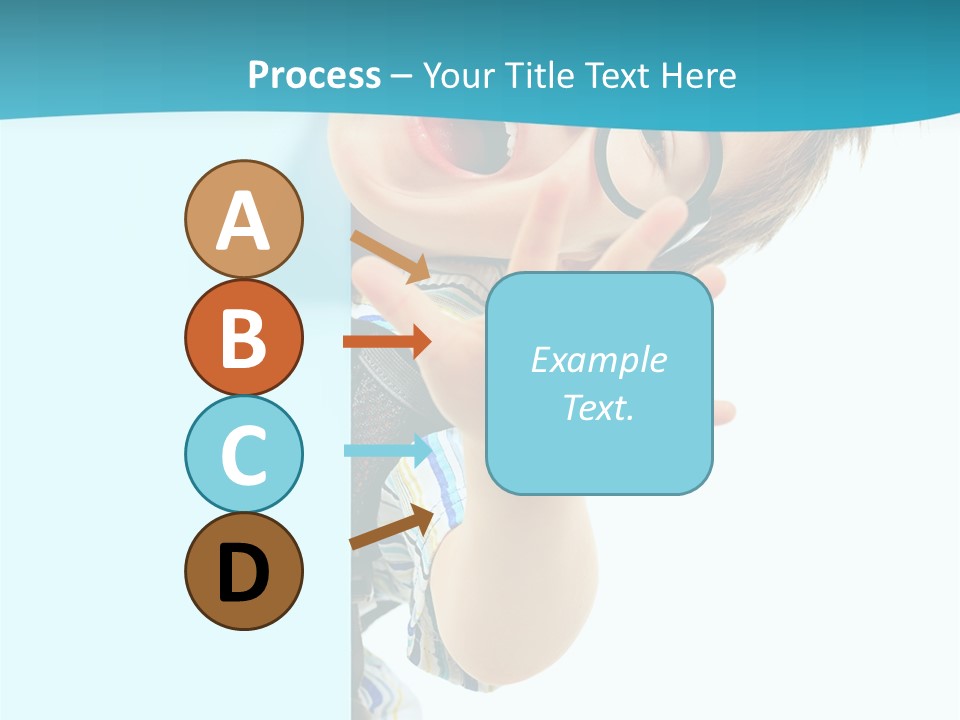 Process – Your Title Text Here

A

B

C

D

Example Text.